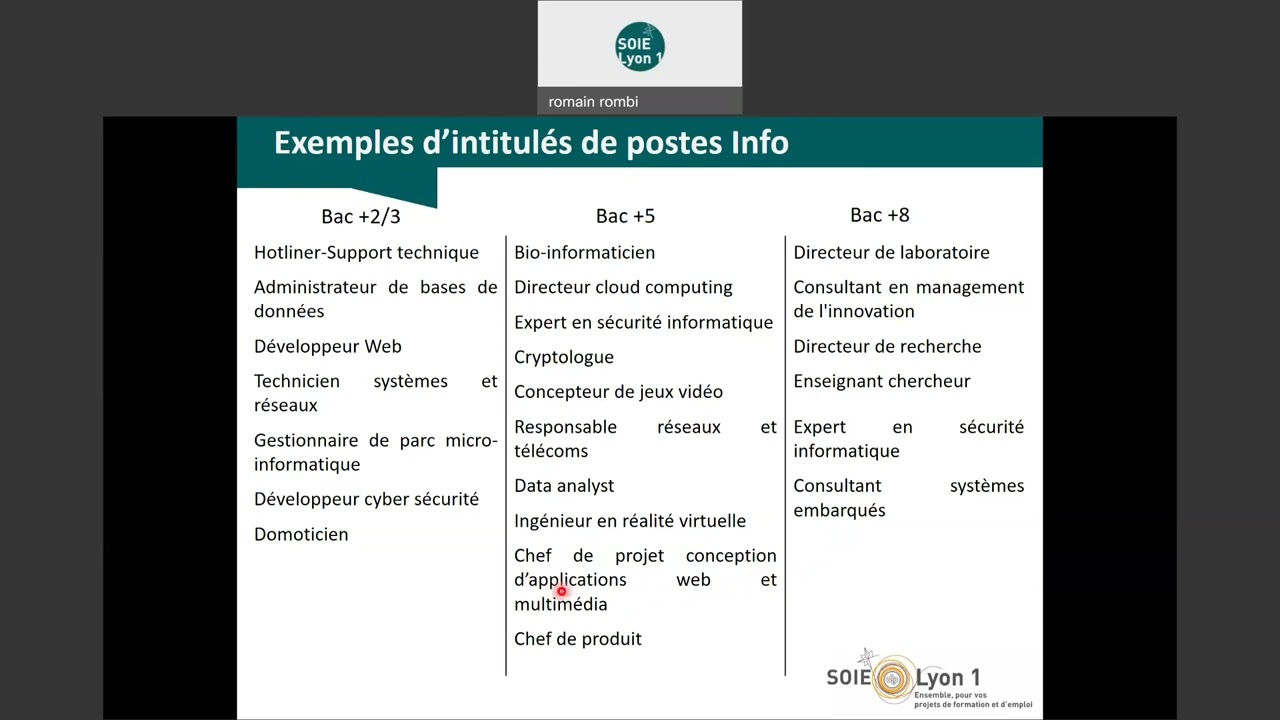 SOIE Lyon 1

romain rombi

Exemples d'intitulés de postes Info

Bac +2/3

Hotliner-Support technique

Administrateur de bases de données

Développeur Web

Technicien systèmes et réseaux

Gestionnaire de parc micro-informatique

Développeur cyber sécurité

Domoticien

Bac +5

Bio-informaticien

Directeur cloud computing

Expert en sécurité informatique

Cryptologue

Concepteur de jeux vidéo

Responsable réseaux et télécoms

Data analyst

Ingénieur en réalité virtuelle

Chef de projet conception d'applications web et multimédia

Chef de produit

Bac +8

Directeur de laboratoire

Consultant en management de l'innovation

Directeur de recherche

Enseignant chercheur

Expert en sécurité informatique

Consultant systèmes embarqués

SOIE Lyon 1
Ensemble, pour vos projets de formation et d'emploi